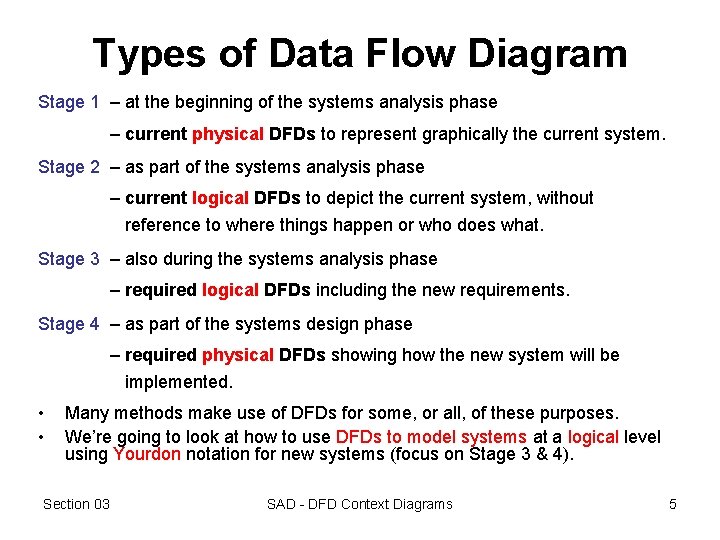 Types of Data Flow Diagram

Stage 1 – at the beginning of the systems analysis phase

– current physical DFDs to represent graphically the current system.

Stage 2 – as part of the systems analysis phase

– current logical DFDs to depict the current system, without reference to where things happen or who does what.

Stage 3 – also during the systems analysis phase

– required logical DFDs including the new requirements.

Stage 4 – as part of the systems design phase

– required physical DFDs showing how the new system will be implemented.

• Many methods make use of DFDs for some, or all, of these purposes.
• We're going to look at how to use DFDs to model systems at a logical level using Yourdon notation for new systems (focus on Stage 3 & 4).

Section 03 SAD - DFD Context Diagrams 5